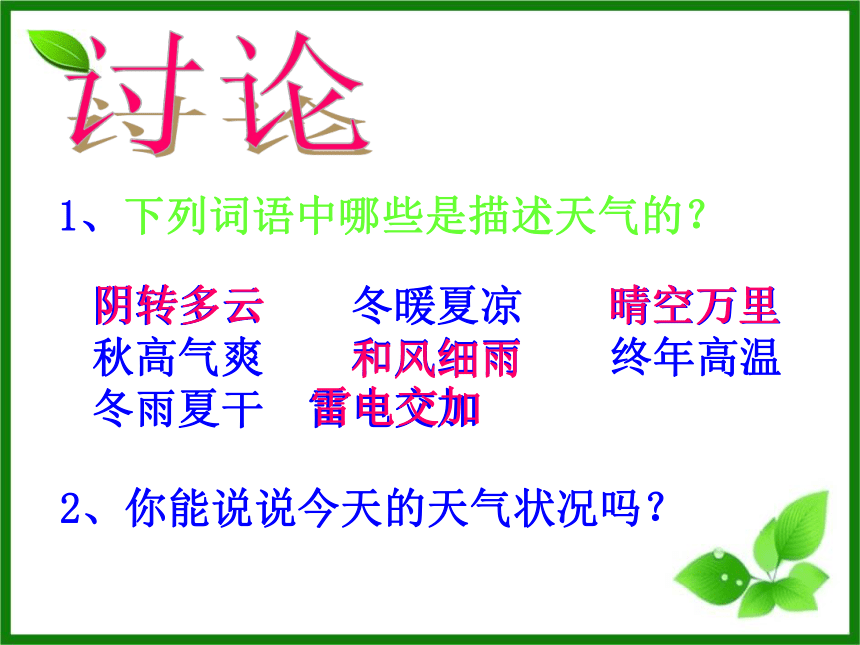 讨论

1、下列词语中哪些是描述天气的？

阴转多云　冬暖夏凉　晴空万里
秋高气爽　和风细雨　终年高温
冬雨夏干　雷电交加

2、你能说说今天的天气状况吗？